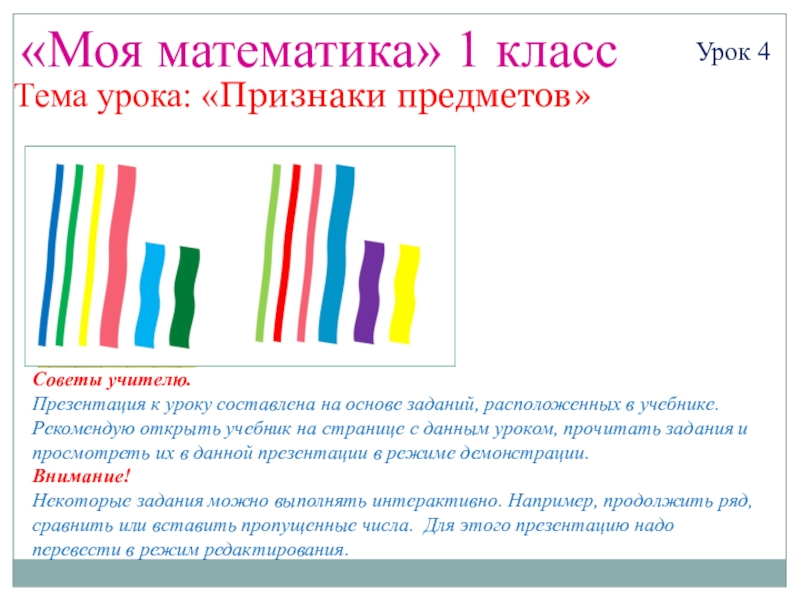 «Моя математика» 1 класс

Урок 4

Тема урока: «Признаки предметов»

Советы учителю.
Презентация к уроку составлена на основе заданий, расположенных в учебнике. Рекомендую открыть учебник на странице с данным уроком, прочитать задания и просмотреть их в данной презентации в режиме демонстрации.
Внимание!
Некоторые задания можно выполнять интерактивно. Например, продолжить ряд, сравнить или вставить пропущенные числа. Для этого презентацию надо перевести в режим редактирования.